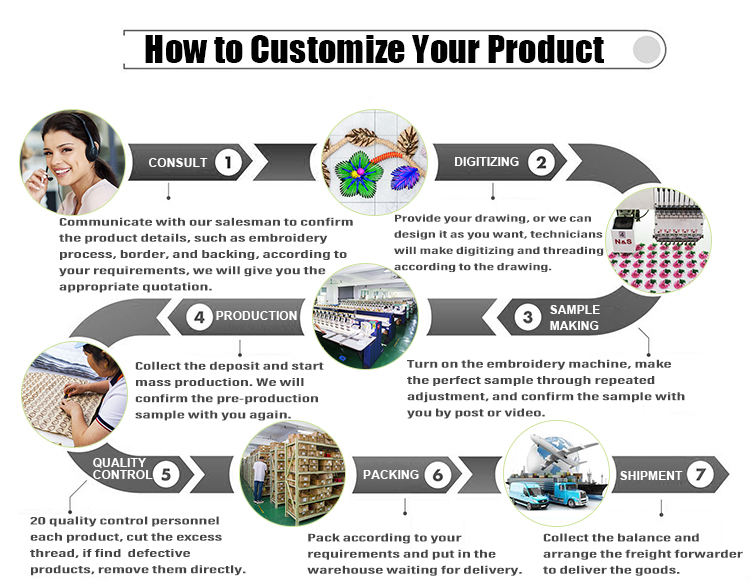 How to Customize Your Product

CONSULT 1

Communicate with our salesman to confirm the product details, such as embroidery process, border, and backing, according to your requirements, we will give you the appropriate quotation.

DIGITIZING 2

Provide your drawing, or we can design it as you want, technicians will make digitizing and threading according to the drawing.

N&S

3 SAMPLE MAKING

Turn on the embroidery machine, make the perfect sample through repeated adjustment, and confirm the sample with you by post or video.

4 PRODUCTION

Collect the deposit and start mass production. We will confirm the pre-production sample with you again.

QUALITY CONTROL 5

20 quality control personnel each product, cut the excess thread, if find defective products, remove them directly.

PACKING 6

Pack according to your requirements and put in the warehouse waiting for delivery.

SHIPMENT 7

Collect the balance and arrange the freight forwarder to deliver the goods.